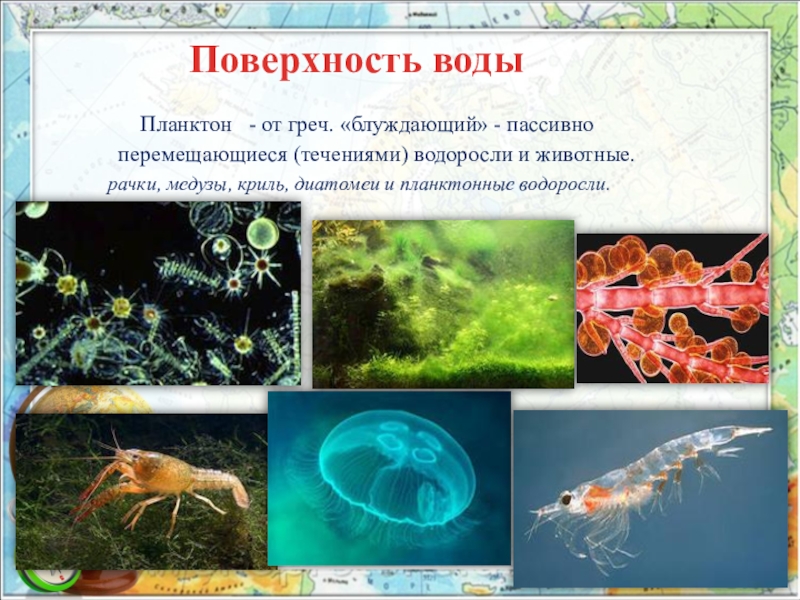 Поверхность воды

Планктон - от греч. «блуждающий» - пассивно перемещающиеся (течениями) водоросли и животные.

рачки, медузы, криль, диатомеи и планктонные водоросли.